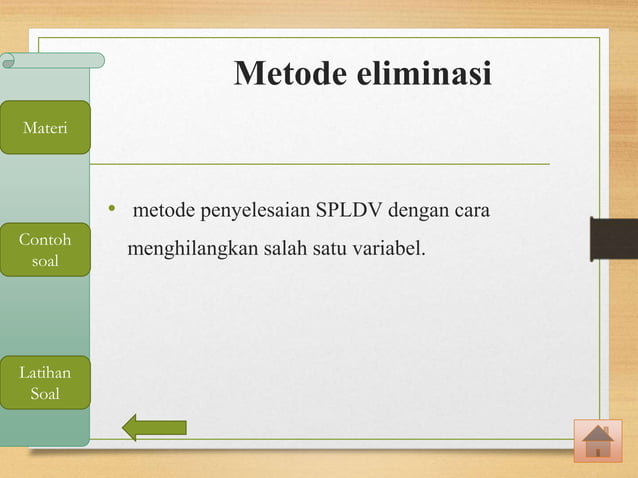 Metode eliminasi

Materi

Contoh soal

Latihan Soal

• metode penyelesaian SPLDV dengan cara menghilangkan salah satu variabel.